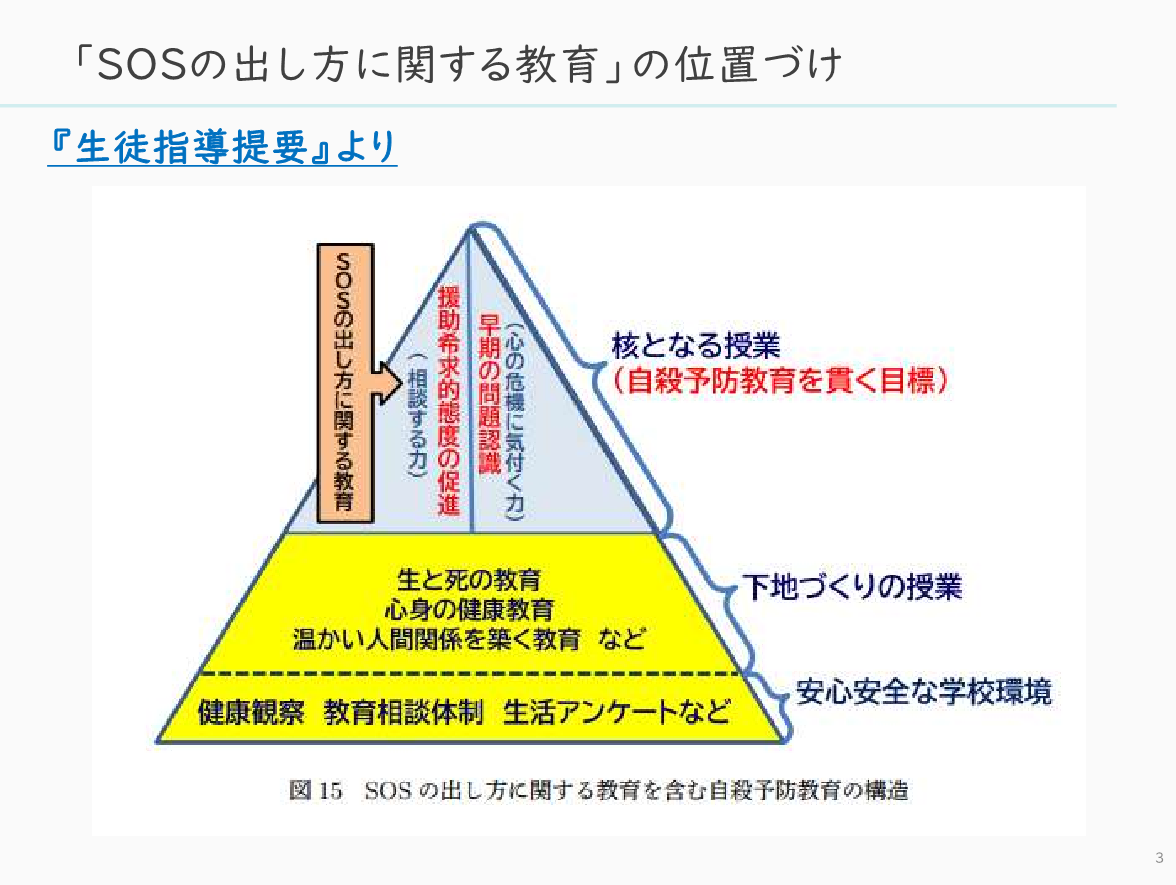 「SOSの出し方に関する教育」の位置づけ

『生徒指導提要』より

SOSの出し方に関する教育

援助希求的態度の促進

（相談する力）

早期の問題認識

（心の危機に気付く力）

核となる授業
（自殺予防教育を貫く目標）

生と死の教育
心身の健康教育
温かい人間関係を築く教育　など

下地づくりの授業

健康観察　教育相談体制　生活アンケートなど

安心安全な学校環境

図15　SOSの出し方に関する教育を含む自殺予防教育の構造

3